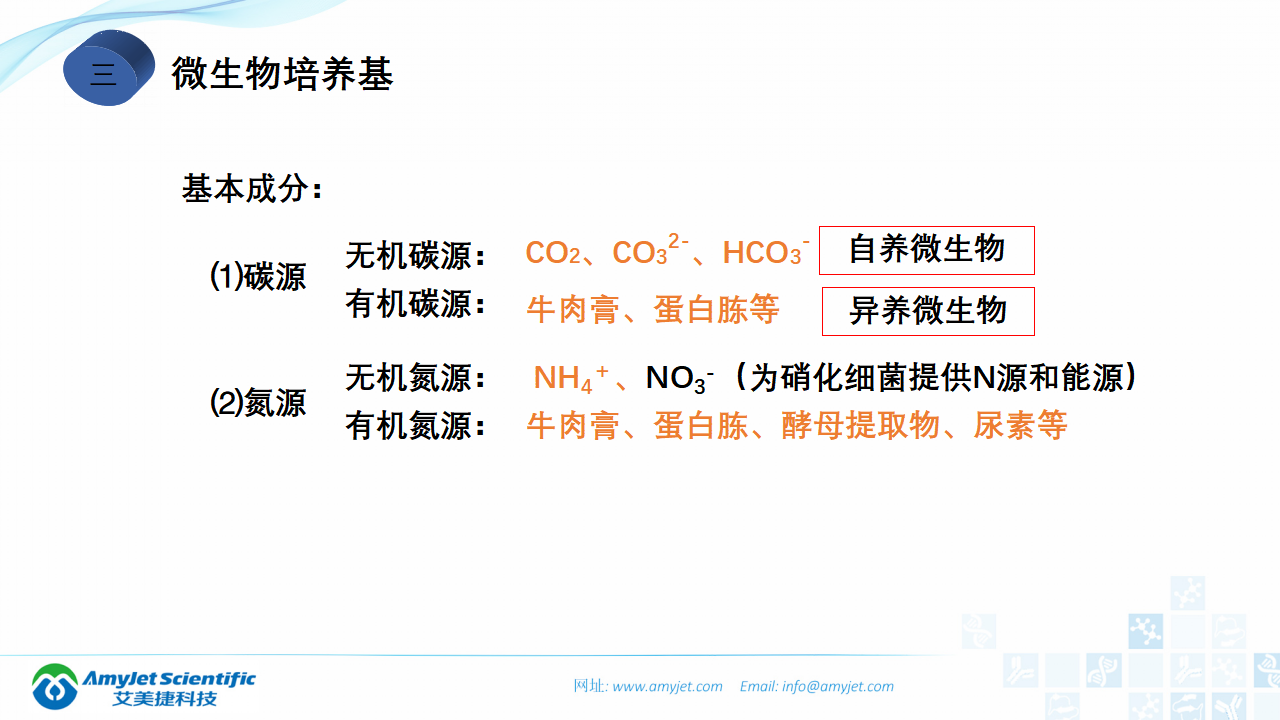 三 微生物培养基

基本成分：

(1)碳源 无机碳源： $CO_2$、$CO_3^{2-}$、$HCO_3^-$ 自养微生物

有机碳源： 牛肉膏、蛋白胨等 异养微生物

(2)氮源 无机氮源： $NH_4^+$、$NO_3^-$（为硝化细菌提供N源和能源）

有机氮源： 牛肉膏、蛋白胨、酵母提取物、尿素等

Amyjet Scientific 艾美捷科技

网址: www.amyjet.com Email: info@amyjet.com